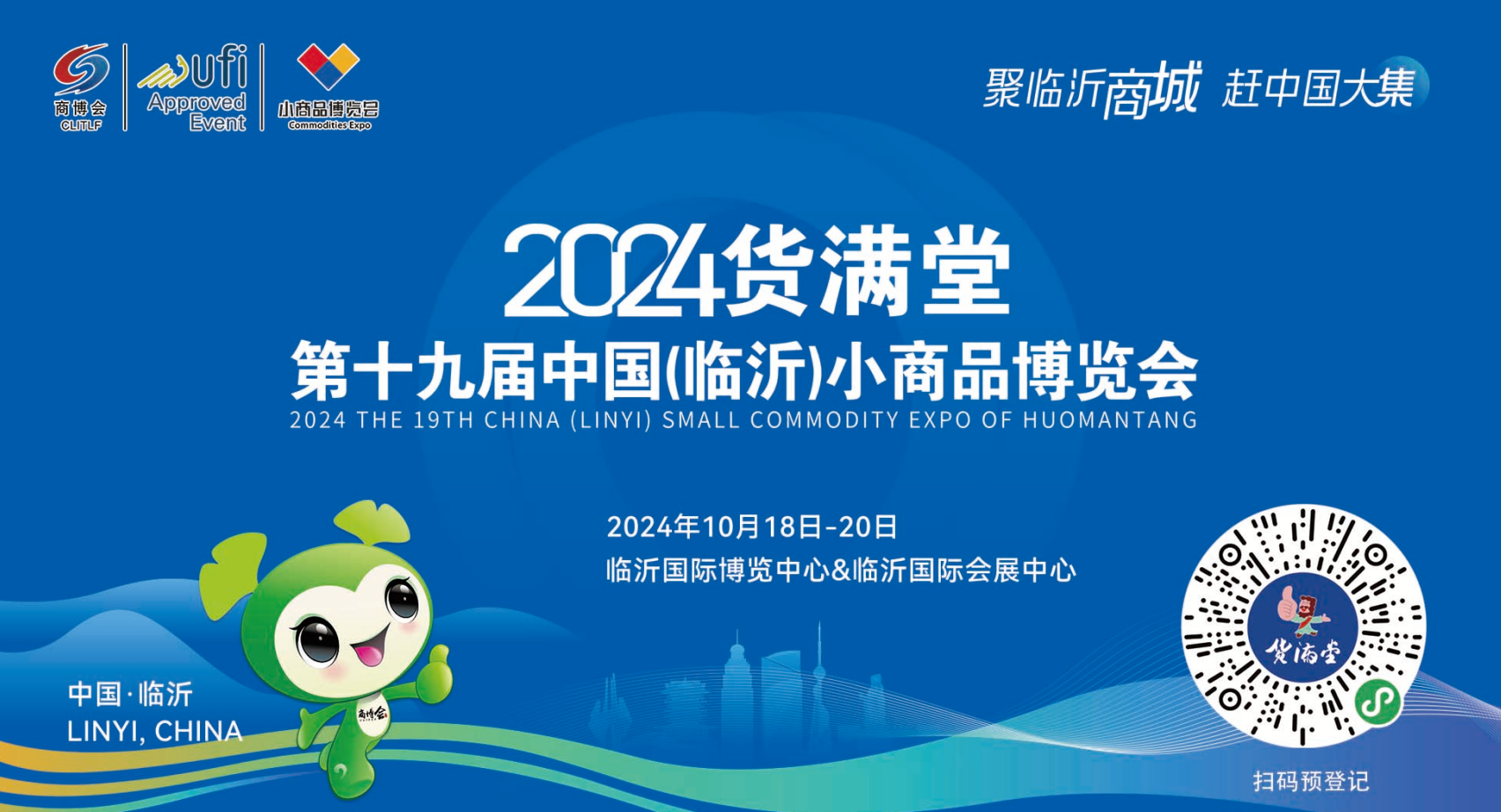 商博会
CLITLF

ufi
Approved
Event

小商品博览会
Commodities Expo

聚临沂商城 赶中国大集

2024货满堂
第十九届中国(临沂)小商品博览会
2024 THE 19TH CHINA (LINYI) SMALL COMMODITY EXPO OF HUOMANTANG

2024年10月18日-20日
临沂国际博览中心&临沂国际会展中心

中国·临沂
LINYI, CHINA

商博会

货满堂

扫码预登记